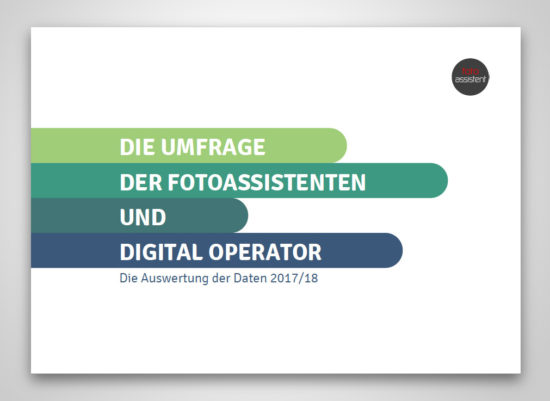 foto
assistent

DIE UMFRAGE
DER FOTOASSISTENTEN
UND
DIGITAL OPERATOR

Die Auswertung der Daten 2017/18